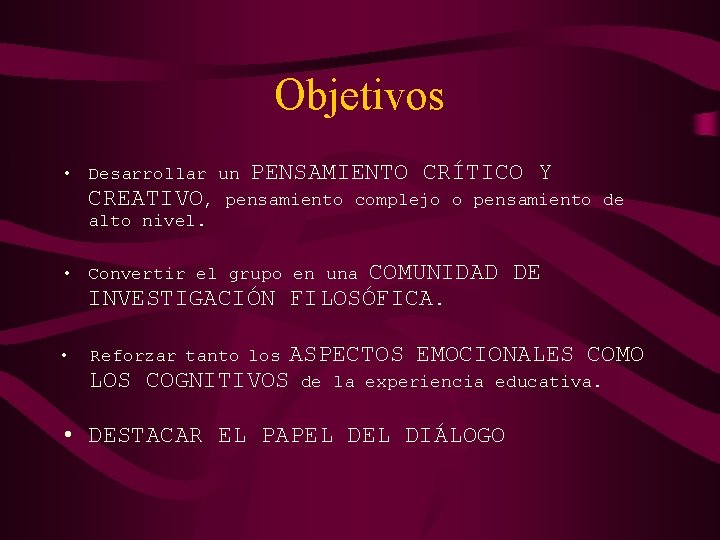 Objetivos

• Desarrollar un PENSAMIENTO CRÍTICO Y CREATIVO, pensamiento complejo o pensamiento de alto nivel.

• Convertir el grupo en una COMUNIDAD DE INVESTIGACIÓN FILOSÓFICA.

• Reforzar tanto los ASPECTOS EMOCIONALES COMO LOS COGNITIVOS de la experiencia educativa.

• DESTACAR EL PAPEL DEL DIÁLOGO